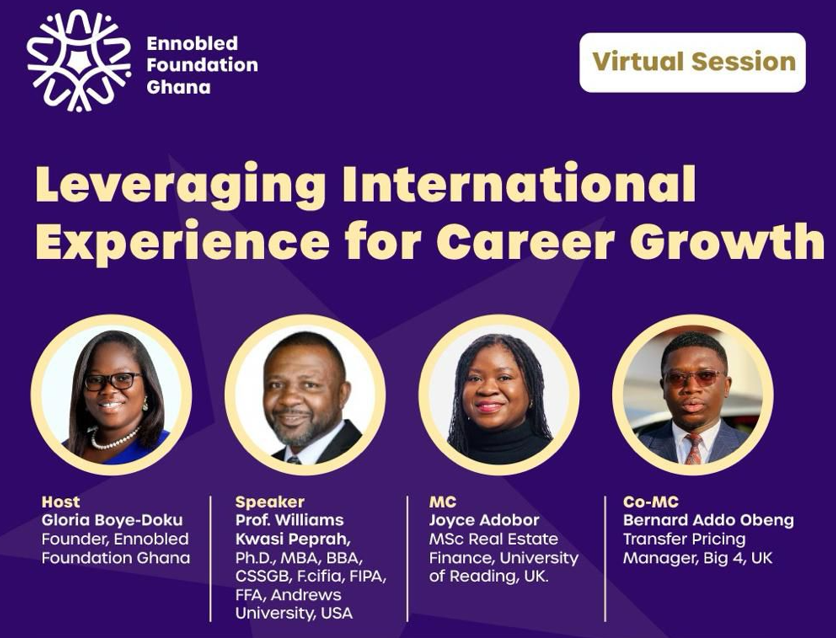 Ennobled Foundation Ghana

Virtual Session

Leveraging International Experience for Career Growth

Host
Gloria Boye-Doku
Founder, Ennobled Foundation Ghana

Speaker
Prof. Williams Kwasi Peprah,
Ph.D., MBA, BBA, CSSGB, F.cifia, FIPA, FFA, Andrews University, USA

MC
Joyce Adobor
MSc Real Estate Finance, University of Reading, UK.

Co-MC
Bernard Addo Obeng
Transfer Pricing Manager, Big 4, UK